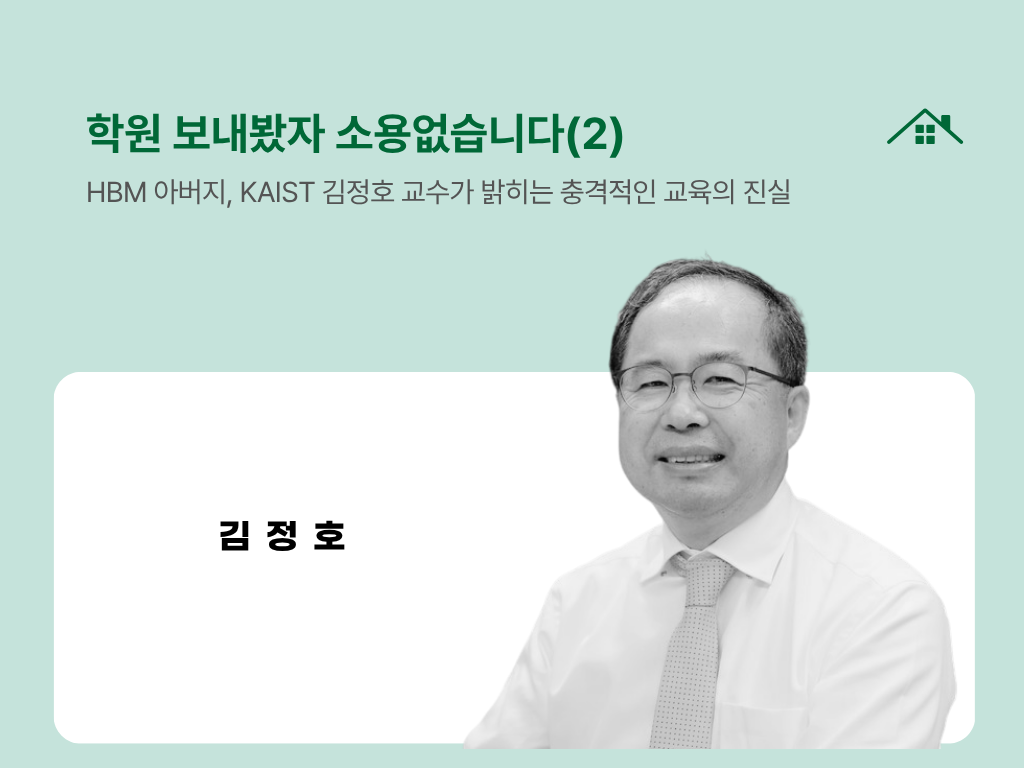 학원 보내봤자 소용없습니다(2)

HBM 아버지, KAIST 김정호 교수가 밝히는 충격적인 교육의 진실

김 정 호